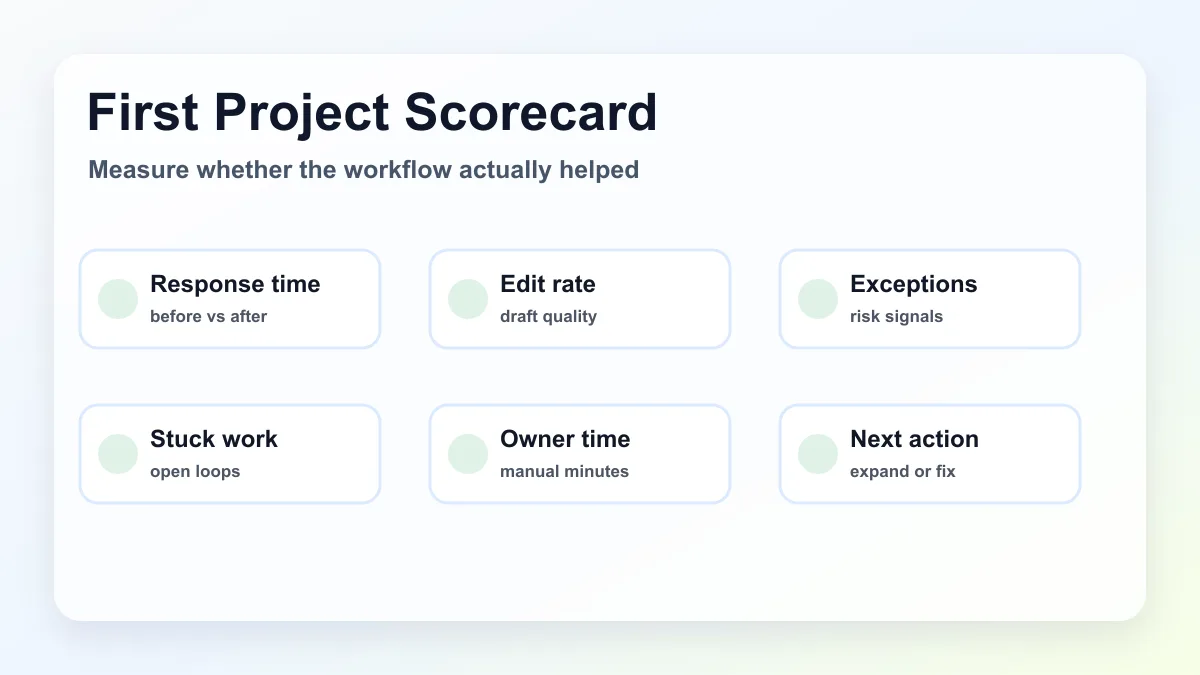 First Project Scorecard

Measure whether the workflow actually helped

Response time
before vs after

Edit rate
draft quality

Exceptions
risk signals

Stuck work
open loops

Owner time
manual minutes

Next action
expand or fix